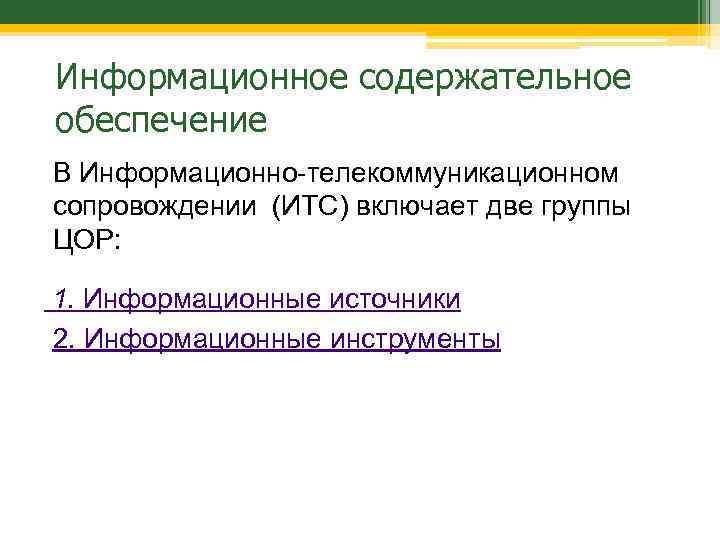 Информационное содержательное обеспечение

В Информационно-телекоммуникационном сопровождении (ИТС) включает две группы ЦОР:

1. Информационные источники

2. Информационные инструменты